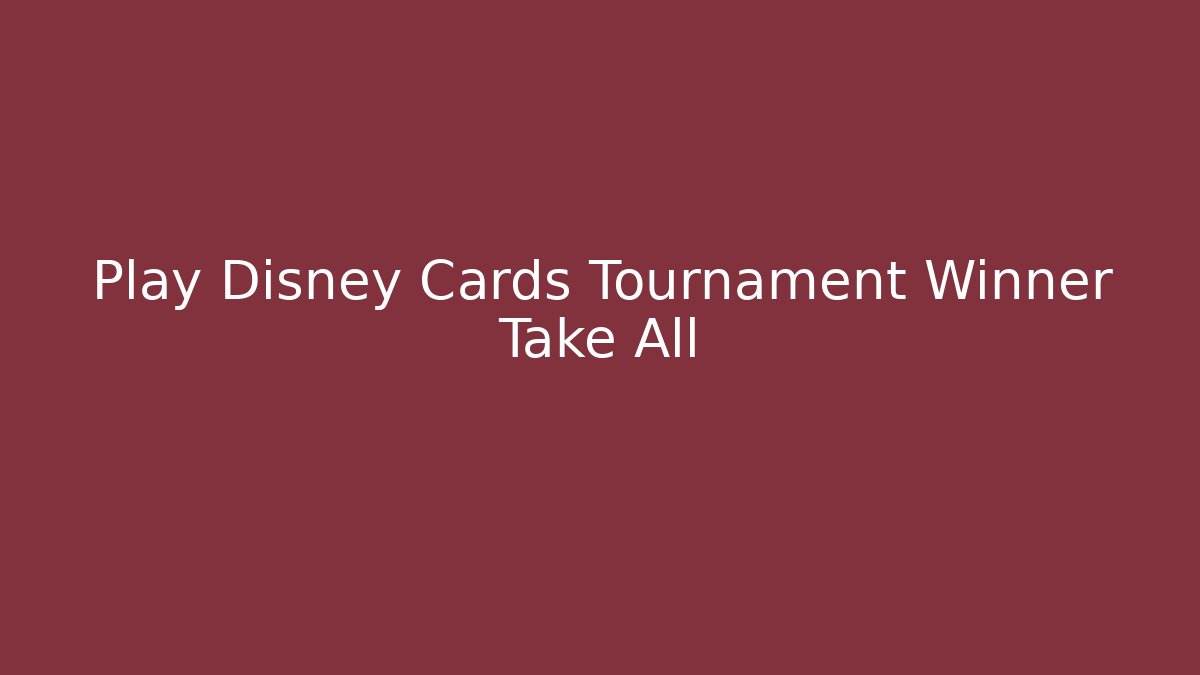 Play Disney Cards Tournament Winner Take All